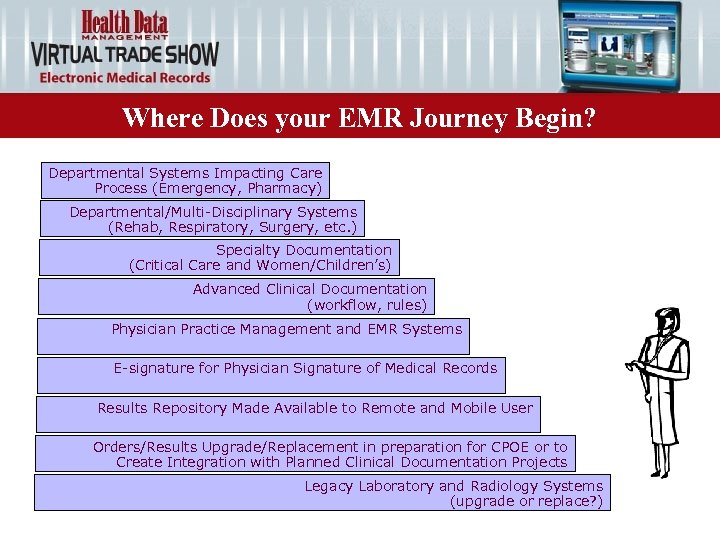 Health Data
MANAGEMENT
VIRTUAL TRADE SHOW
Electronic Medical Records

Where Does your EMR Journey Begin?

Departmental Systems Impacting Care Process (Emergency, Pharmacy)

Departmental/Multi-Disciplinary Systems (Rehab, Respiratory, Surgery, etc.)

Specialty Documentation (Critical Care and Women/Children's)

Advanced Clinical Documentation (workflow, rules)

Physician Practice Management and EMR Systems

E-signature for Physician Signature of Medical Records

Results Repository Made Available to Remote and Mobile User

Orders/Results Upgrade/Replacement in preparation for CPOE or to Create Integration with Planned Clinical Documentation Projects

Legacy Laboratory and Radiology Systems (upgrade or replace?)